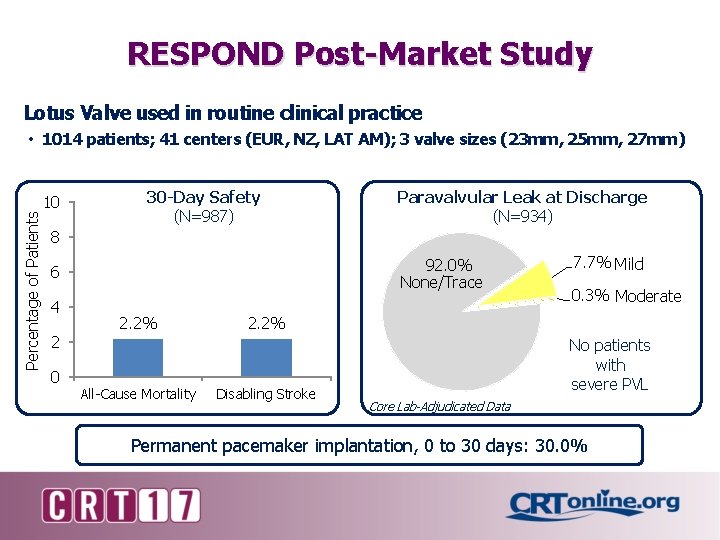 RESPOND Post-Market Study

Lotus Valve used in routine clinical practice

• 1014 patients; 41 centers (EUR, NZ, LAT AM); 3 valve sizes (23mm, 25mm, 27mm)

30-Day Safety
(N=987)

Percentage of Patients

10
8
6
4
2
0

2.2%
2.2%

All-Cause Mortality
Disabling Stroke

Paravalvular Leak at Discharge
(N=934)

92.0%
None/Trace

7.7% Mild
0.3% Moderate

No patients with severe PVL

Core Lab-Adjudicated Data

Permanent pacemaker implantation, 0 to 30 days: 30.0%

CRT17

CRTonline.org